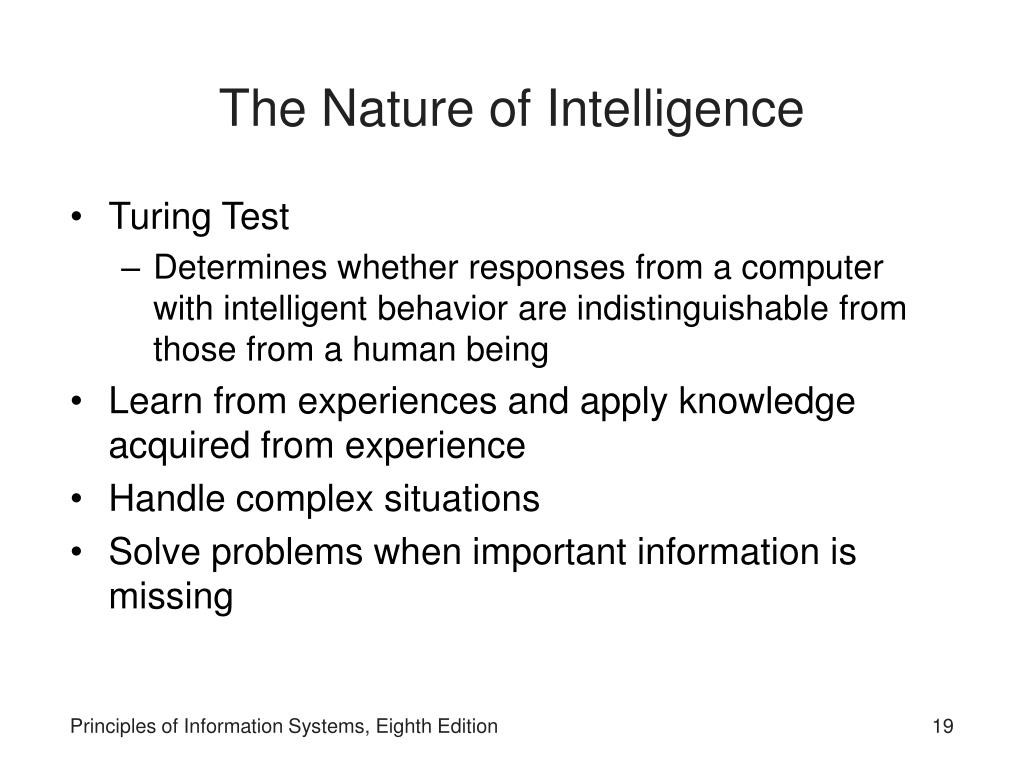 The Nature of Intelligence

• Turing Test
– Determines whether responses from a computer with intelligent behavior are indistinguishable from those from a human being
• Learn from experiences and apply knowledge acquired from experience
• Handle complex situations
• Solve problems when important information is missing

Principles of Information Systems, Eighth Edition
19